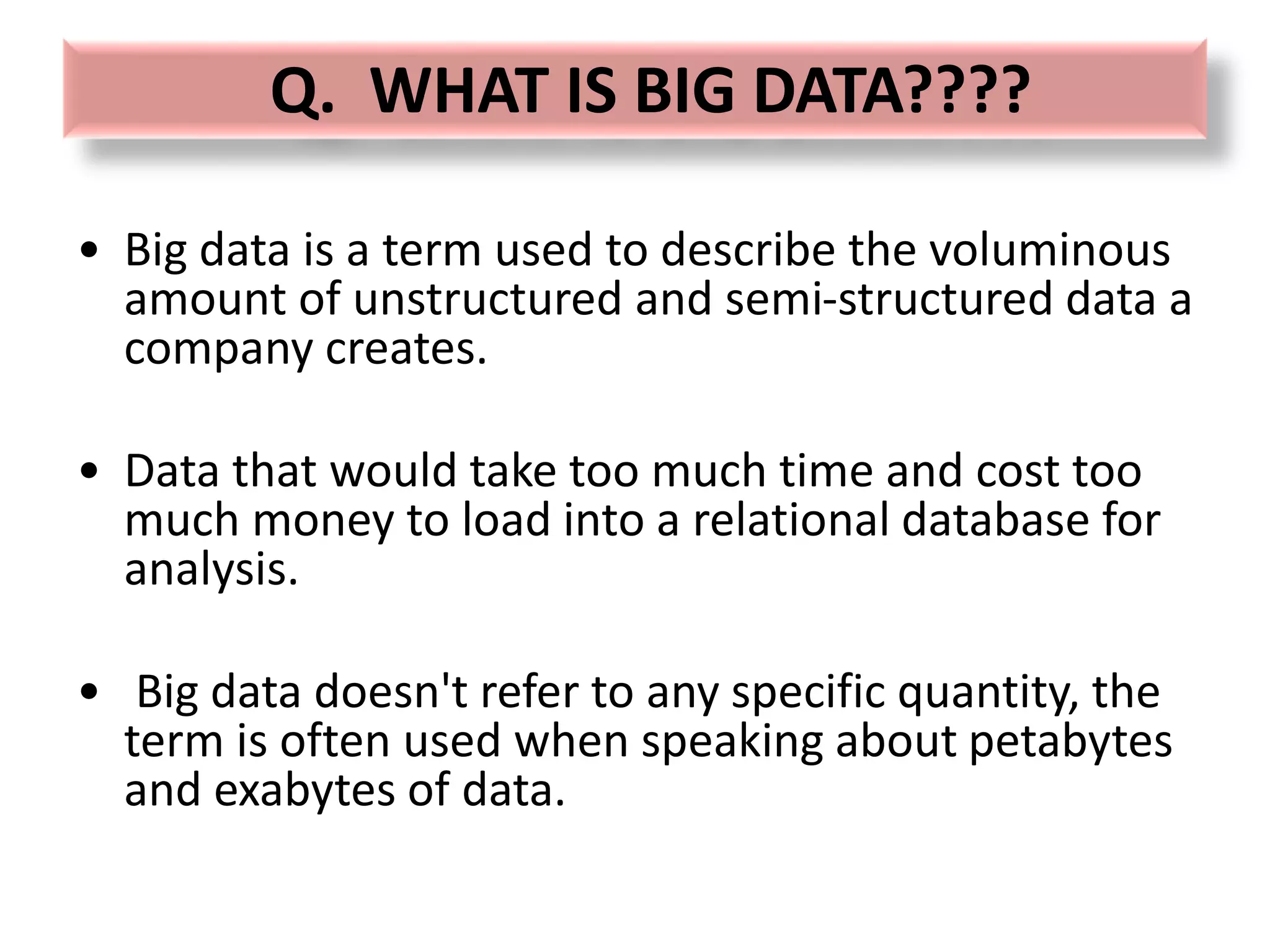 Q. WHAT IS BIG DATA????

• Big data is a term used to describe the voluminous amount of unstructured and semi-structured data a company creates.

• Data that would take too much time and cost too much money to load into a relational database for analysis.

• Big data doesn't refer to any specific quantity, the term is often used when speaking about petabytes and exabytes of data.